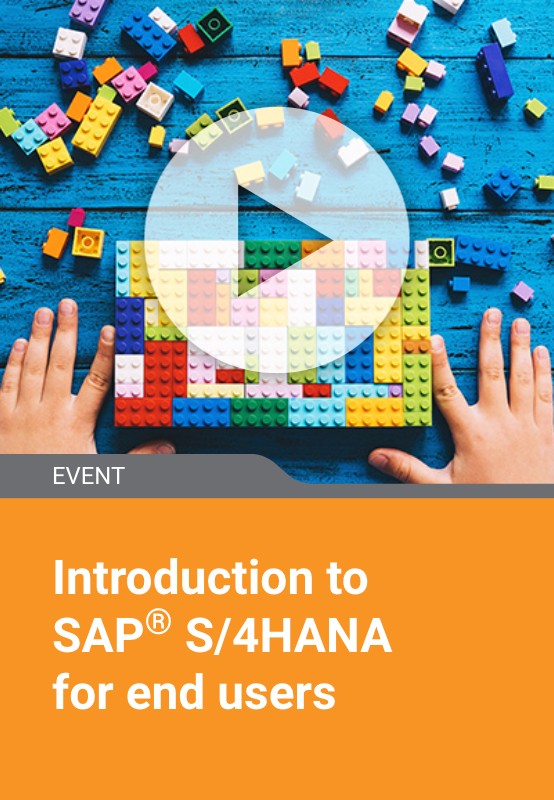 EVENT

Introduction to SAP® S/4HANA for end users